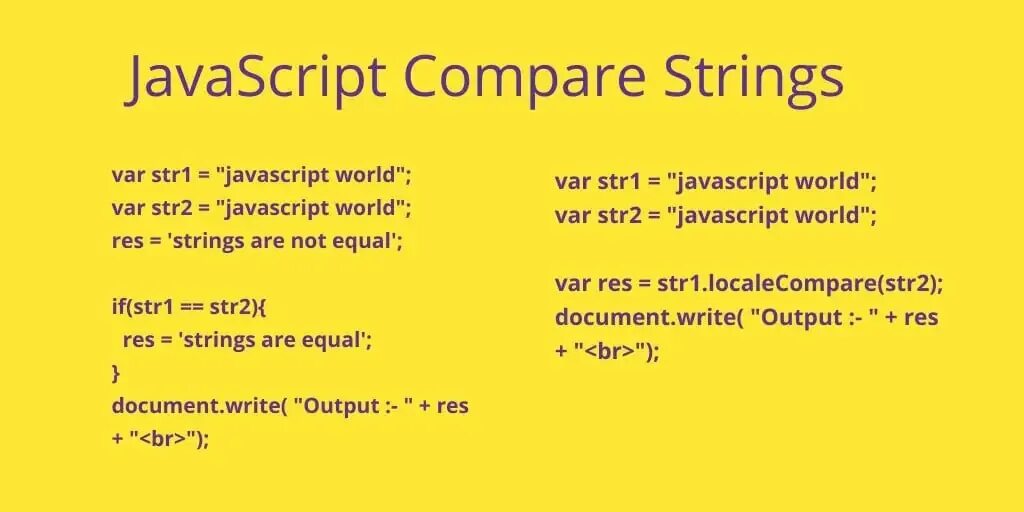 JavaScript Compare Strings

var str1 = "javascript world";
var str2 = "javascript world";
res = 'strings are not equal';

if(str1 == str2){
 res = 'strings are equal';
}
document.write( "Output :- " + res + "<br>");

var str1 = "javascript world";
var str2 = "javascript world";

var res = str1.localeCompare(str2);
document.write( "Output :- " + res + "<br>");